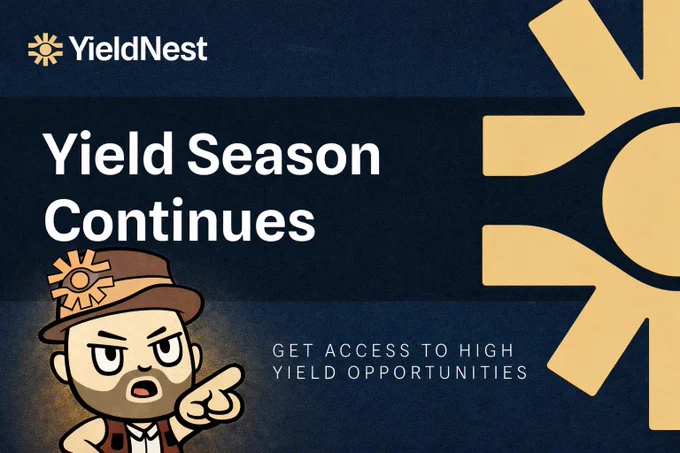 YieldNest

Yield Season Continues

GET ACCESS TO HIGH YIELD OPPORTUNITIES